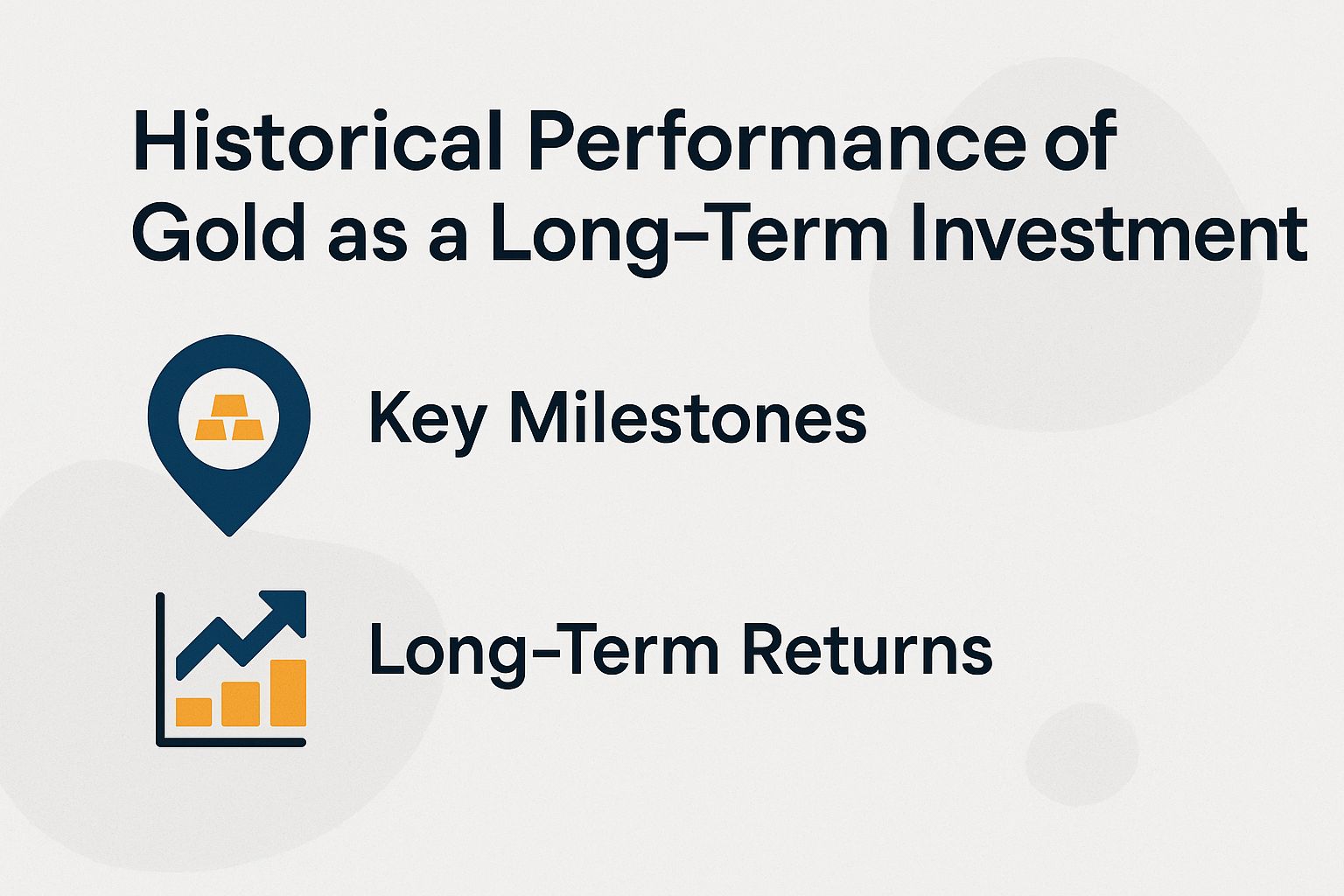 Historical Performance of Gold as a Long-Term Investment

Key Milestones

Long-Term Returns